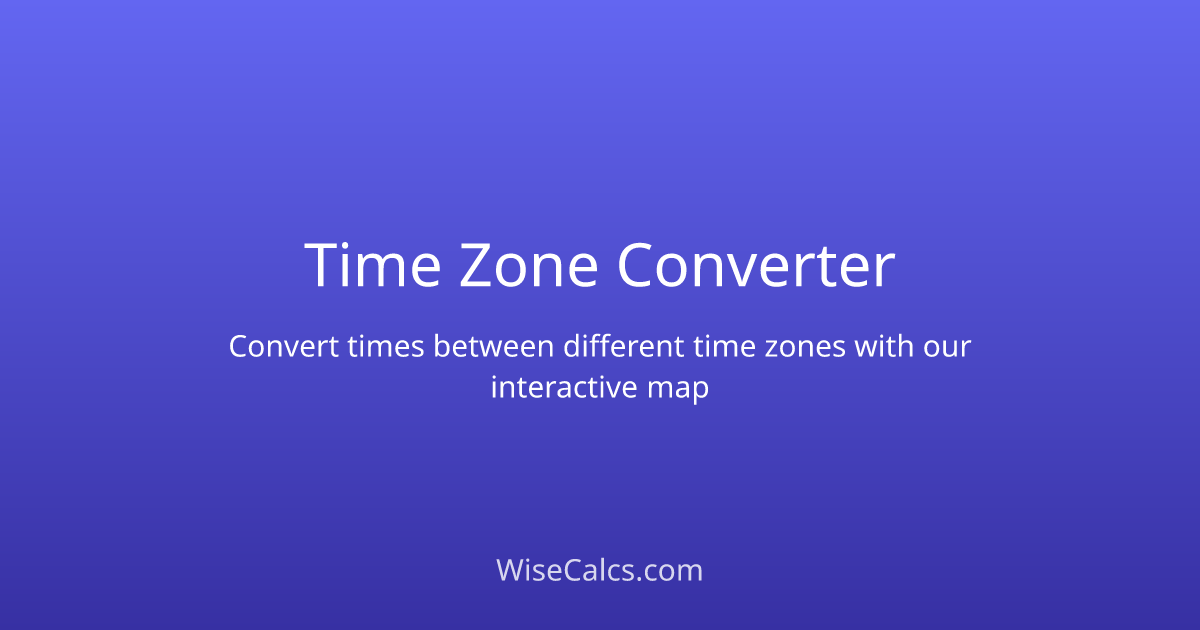 Time Zone Converter

Convert times between different time zones with our interactive map

WiseCalcs.com